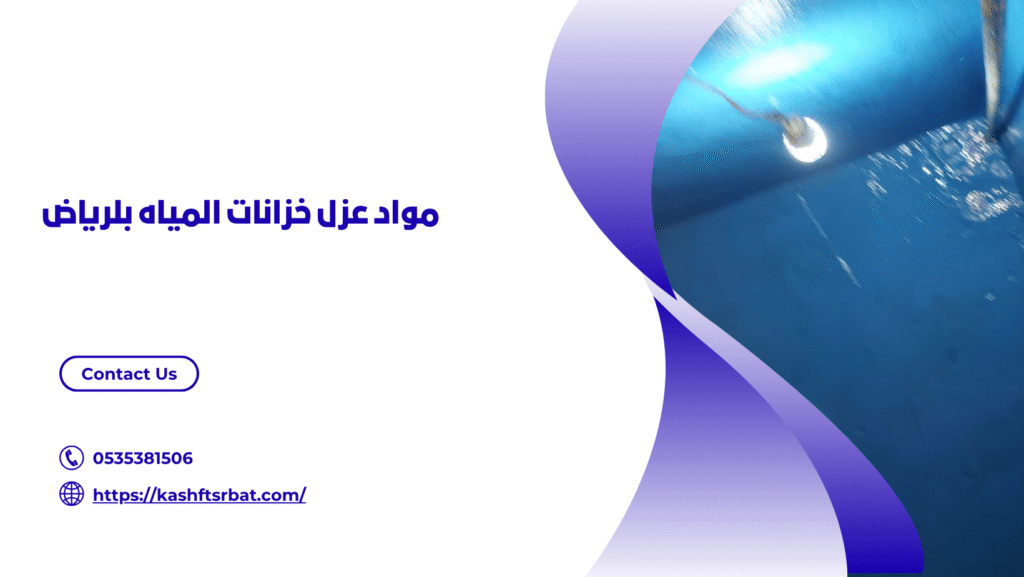 مواد عزل خزانات المياه بلرياض

Contact Us

0535381506

https://kashftsrbat.com/